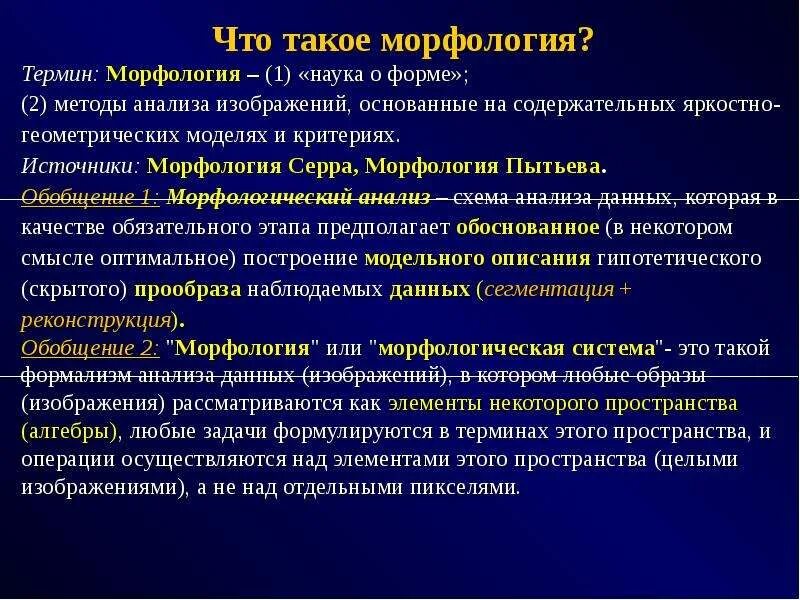 Что такое морфология?

Термин: Морфология – (1) «наука о форме»;

(2) методы анализа изображений, основанные на содержательных яркостно-геометрических моделях и критериях.

Источники: Морфология Серра, Морфология Пытьева.

Обобщение 1: Морфологический анализ – схема анализа данных, которая в качестве обязательного этапа предполагает обоснованное (в некотором смысле оптимальное) построение модельного описания гипотетического (скрытого) прообраза наблюдаемых данных (сегментация + реконструкция).

Обобщение 2: "Морфология" или "морфологическая система"- это такой формализм анализа данных (изображений), в котором любые образы (изображения) рассматриваются как элементы некоторого пространства (алгебры), любые задачи формулируются в терминах этого пространства, и операции осуществляются над элементами этого пространства (целыми изображениями), а не над отдельными пикселями.